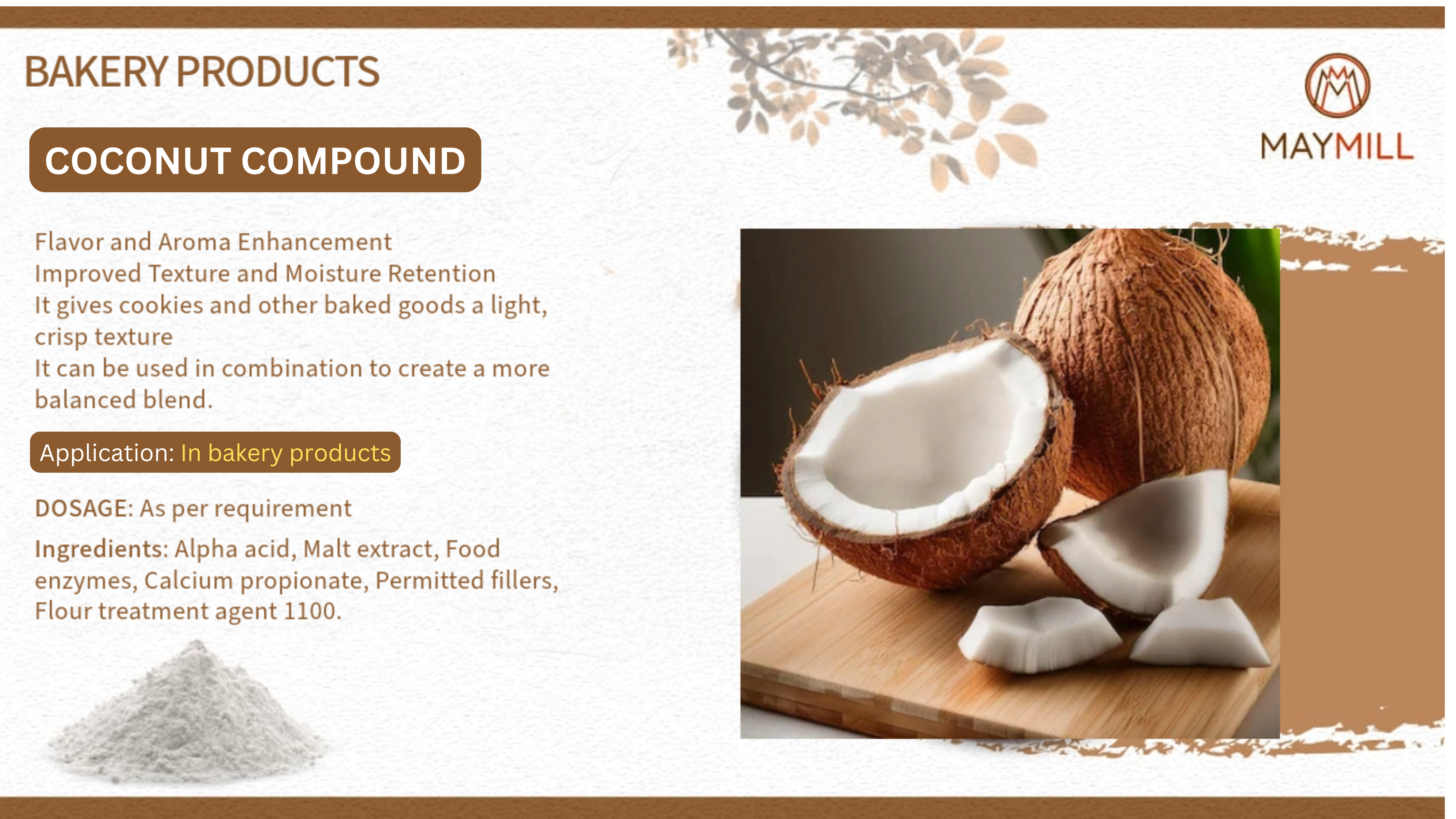 BAKERY PRODUCTS

MAYMILL

COCONUT COMPOUND

Flavor and Aroma Enhancement
Improved Texture and Moisture Retention
It gives cookies and other baked goods a light, crisp texture
It can be used in combination to create a more balanced blend.

Application: In bakery products

DOSAGE: As per requirement

Ingredients: Alpha acid, Malt extract, Food enzymes, Calcium propionate, Permitted fillers, Flour treatment agent 1100.